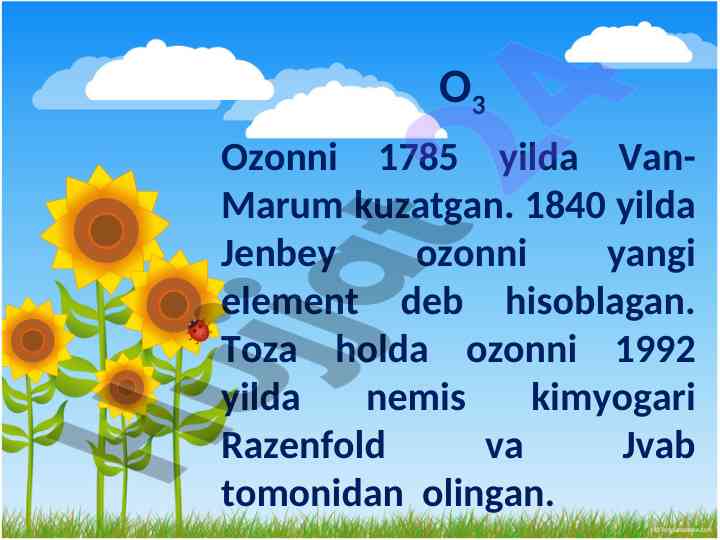 $O_3$

Ozonni 1785 yilda Van-Marum kuzatgan. 1840 yilda Jenbey ozonni yangi element deb hisoblagan. Toza holda ozonni 1992 yilda nemis kimyogari Razenfold va Jvab tomonidan olingan.

Hujjat.A